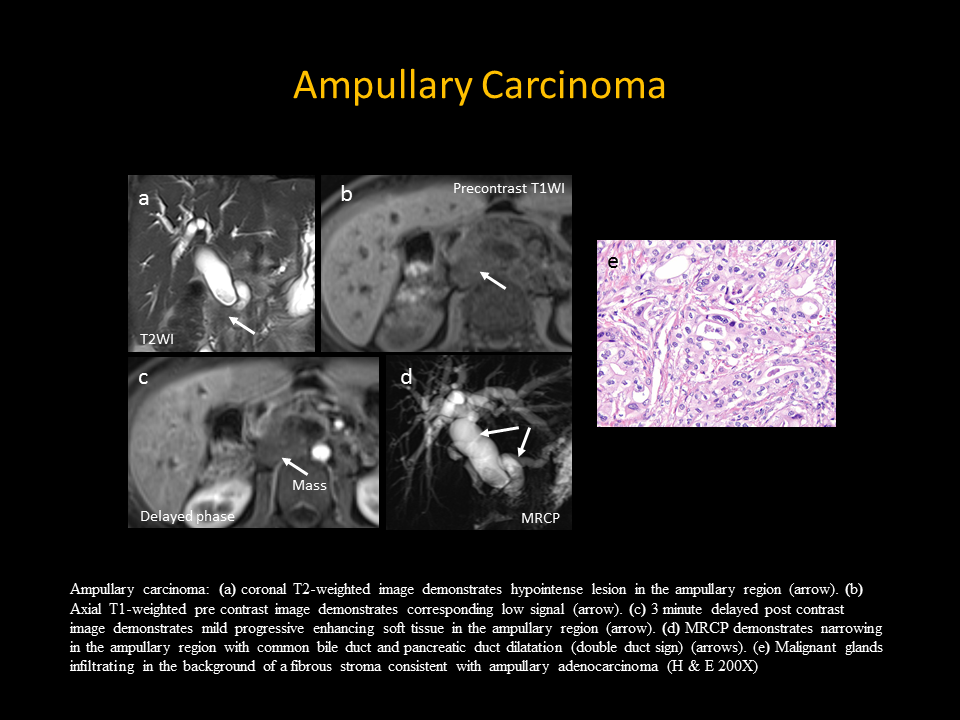 Ampullary Carcinoma

a

T2WI

b

Precontrast T1WI

c

Mass

Delayed phase

d

MRCP

e

Ampullary carcinoma: (a) coronal T2-weighted image demonstrates hypointense lesion in the ampullary region (arrow). (b) Axial T1-weighted pre contrast image demonstrates corresponding low signal (arrow). (c) 3 minute delayed post contrast image demonstrates mild progressive enhancing soft tissue in the ampullary region (arrow). (d) MRCP demonstrates narrowing in the ampullary region with common bile duct and pancreatic duct dilatation (double duct sign) (arrows). (e) Malignant glands infiltrating in the background of a fibrous stroma consistent with ampullary adenocarcinoma (H & E 200X)